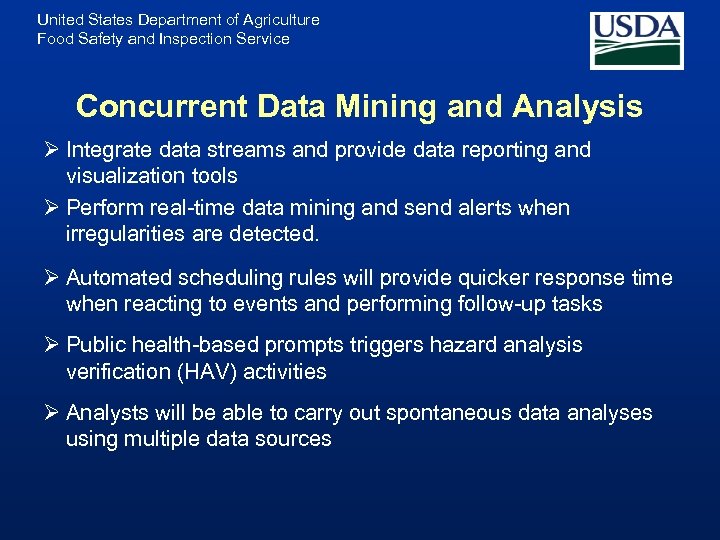 United States Department of Agriculture
Food Safety and Inspection Service

USDA

Concurrent Data Mining and Analysis

➢ Integrate data streams and provide data reporting and visualization tools

➢ Perform real-time data mining and send alerts when irregularities are detected.

➢ Automated scheduling rules will provide quicker response time when reacting to events and performing follow-up tasks

➢ Public health-based prompts triggers hazard analysis verification (HAV) activities

➢ Analysts will be able to carry out spontaneous data analyses using multiple data sources